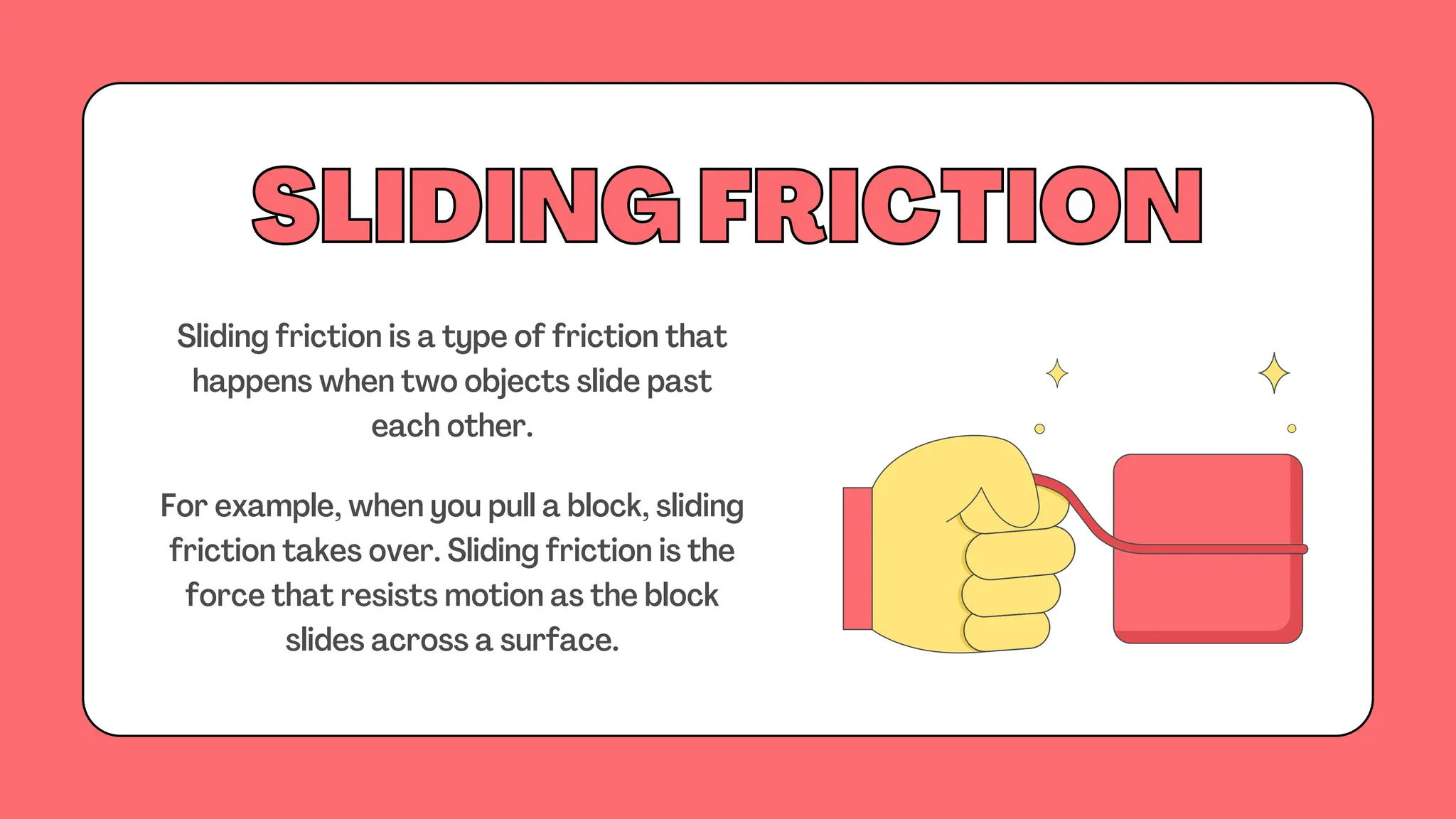 SLIDING FRICTION

Sliding friction is a type of friction that happens when two objects slide past each other.

For example, when you pull a block, sliding friction takes over. Sliding friction is the force that resists motion as the block slides across a surface.